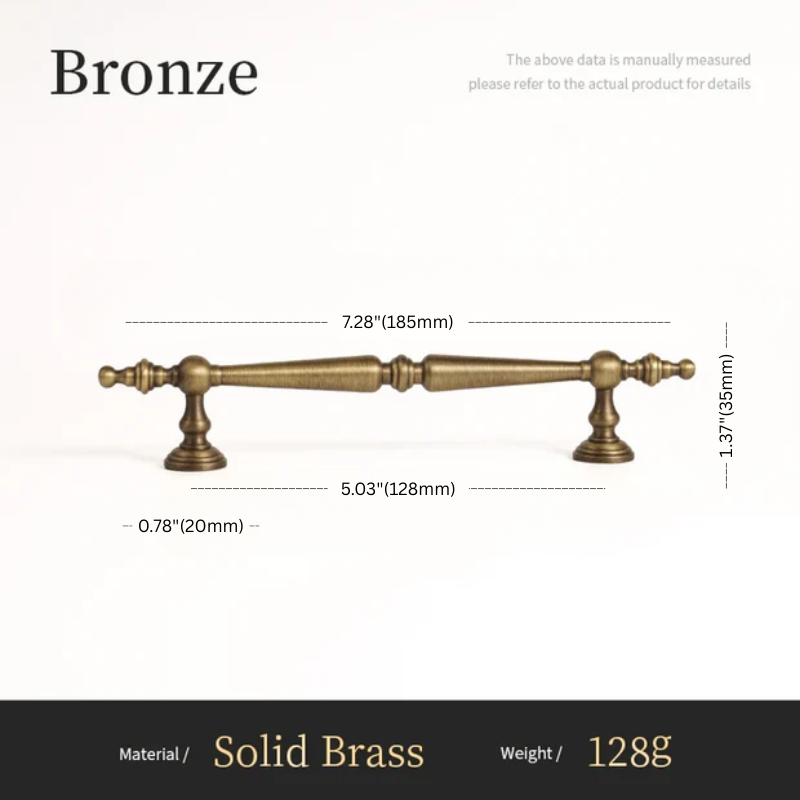 Bronze

The above data is manually measured
please refer to the actual product for details

7.28"(185mm)

1.37"(35mm)

5.03"(128mm)

0.78"(20mm)

Material / Solid Brass Weight / 128g